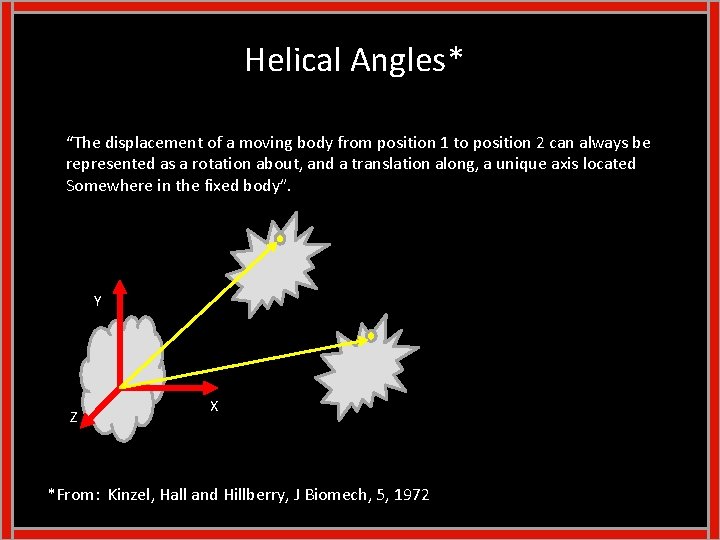 Helical Angles*

“The displacement of a moving body from position 1 to position 2 can always be represented as a rotation about, and a translation along, a unique axis located Somewhere in the fixed body”.

Y

X

Z

*From: Kinzel, Hall and Hillberry, J Biomech, 5, 1972